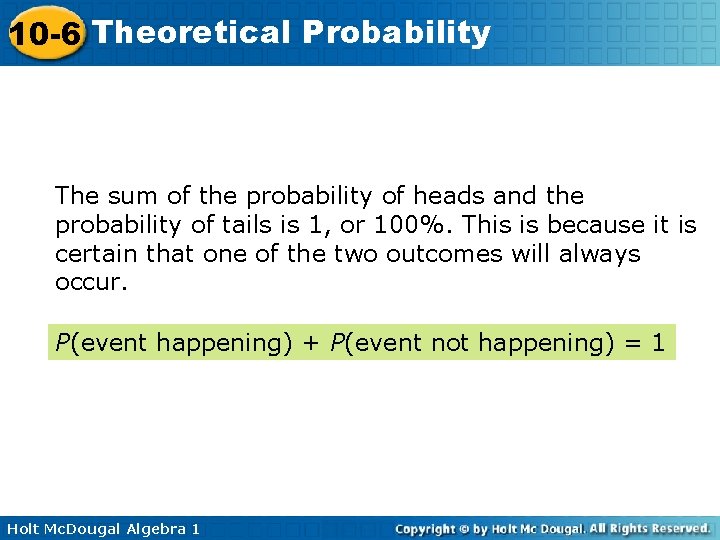 10-6 Theoretical Probability

The sum of the probability of heads and the probability of tails is 1, or 100%. This is because it is certain that one of the two outcomes will always occur.

$P(\text{event happening}) + P(\text{event not happening}) = 1$

Holt McDougal Algebra 1

Copyright © by Holt Mc Dougal. All Rights Reserved.